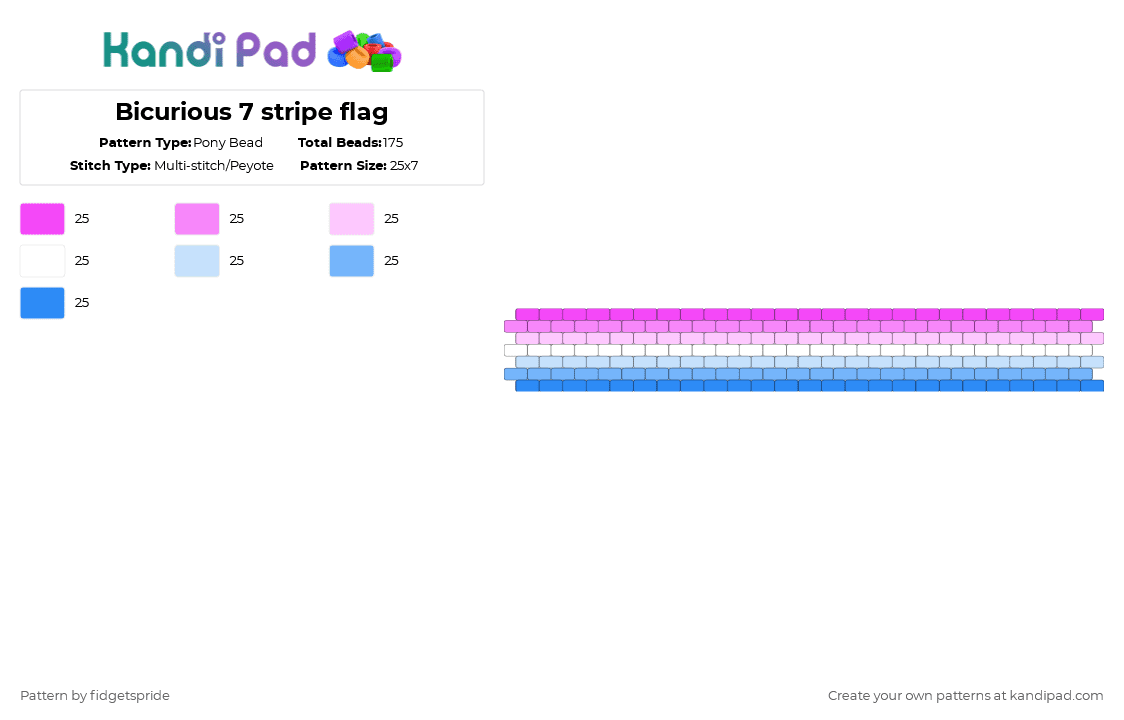 Kandi Pad

Bicurious 7 stripe flag

Pattern Type: Pony Bead
Total Beads: 175
Stitch Type: Multi-stitch/Peyote
Pattern Size: 25x7

25
25
25
25
25
25
25

Pattern by fidgetspride

Create your own patterns at kandipad.com